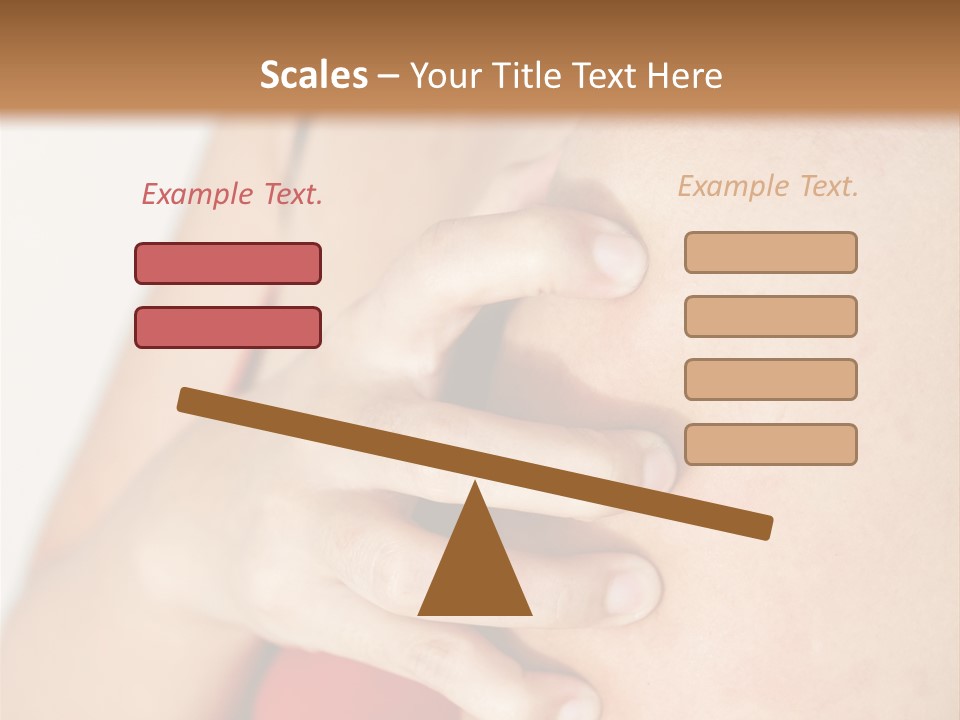 Scales – Your Title Text Here

Example Text.

Example Text.